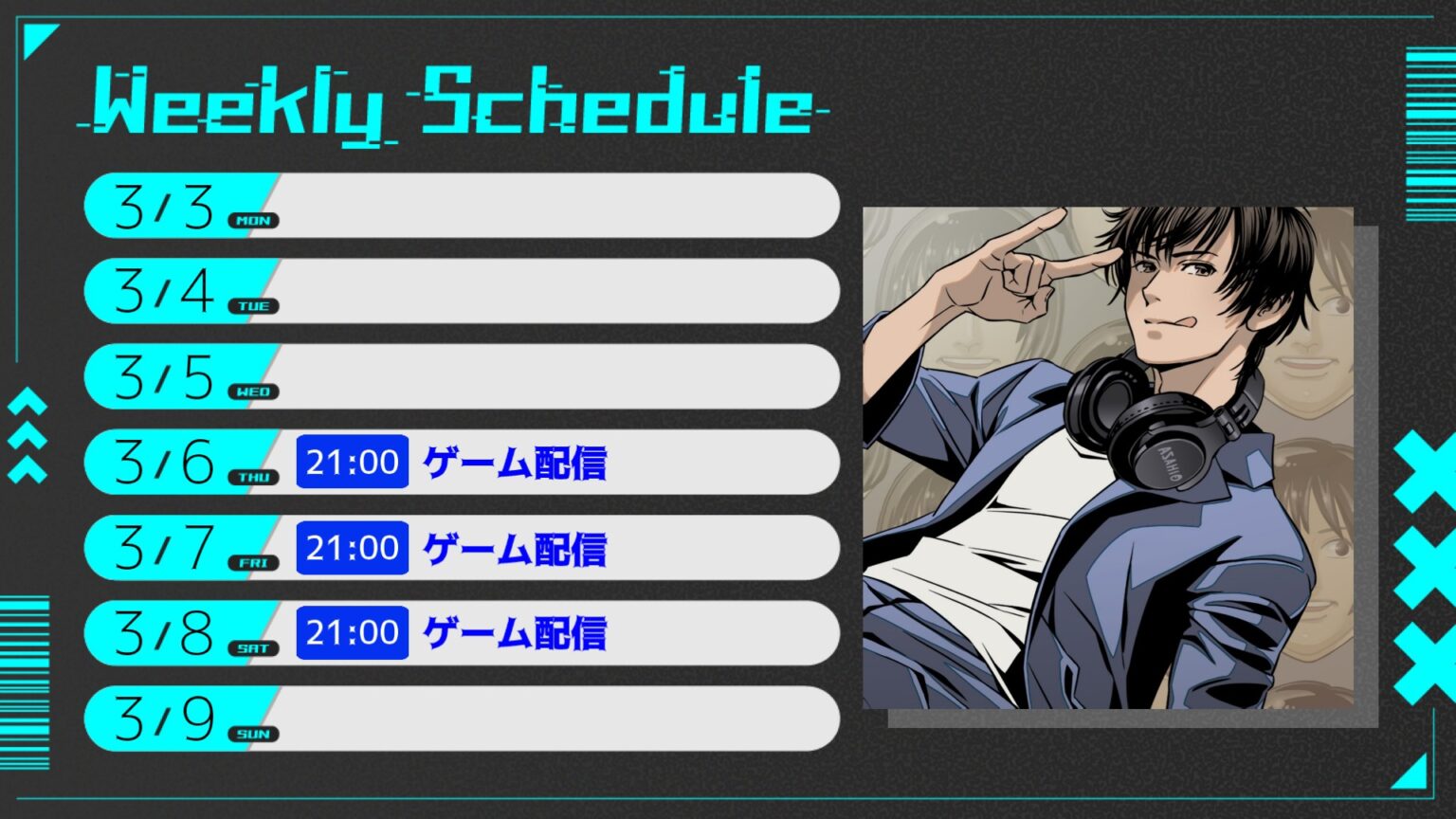 Weekly Schedule

3/3 MON

3/4 TUE

3/5 WED

3/6 THU 21:00 ゲーム配信

3/7 FRI 21:00 ゲーム配信

3/8 SAT 21:00 ゲーム配信

3/9 SUN

ASAHIO